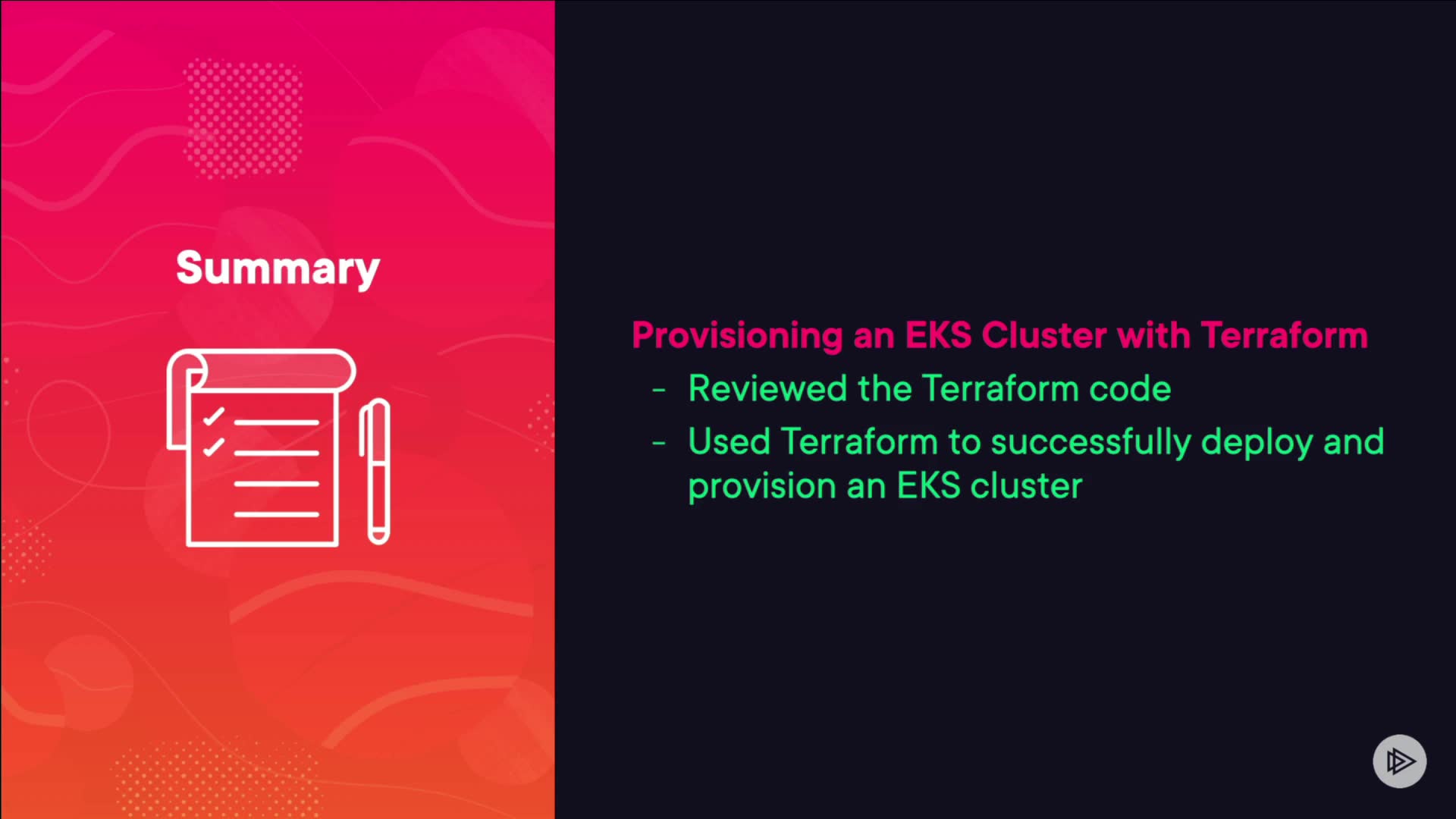 Summary

Provisioning an EKS Cluster with Terraform
- Reviewed the Terraform code
- Used Terraform to successfully deploy and provision an EKS cluster